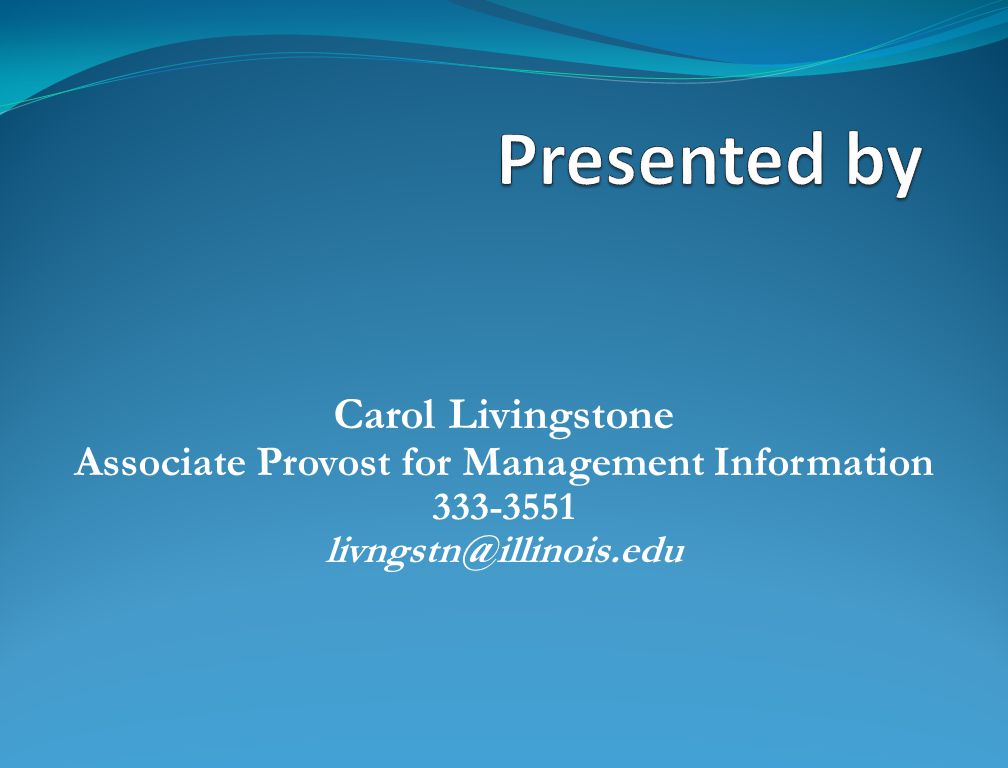 Presented by

Carol Livingstone
Associate Provost for Management Information
333-3551
livngstn@illinois.edu